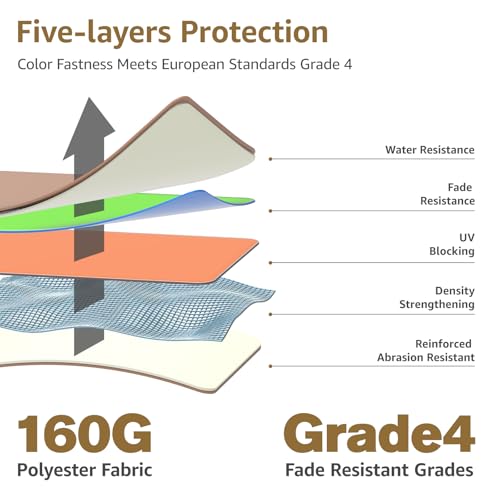 Five-layers Protection

Color Fastness Meets European Standards Grade 4

Water Resistance

Fade Resistance

UV Blocking

Density Strengthening

Reinforced Abrasion Resistant

160G

Polyester Fabric

Grade4

Fade Resistant Grades